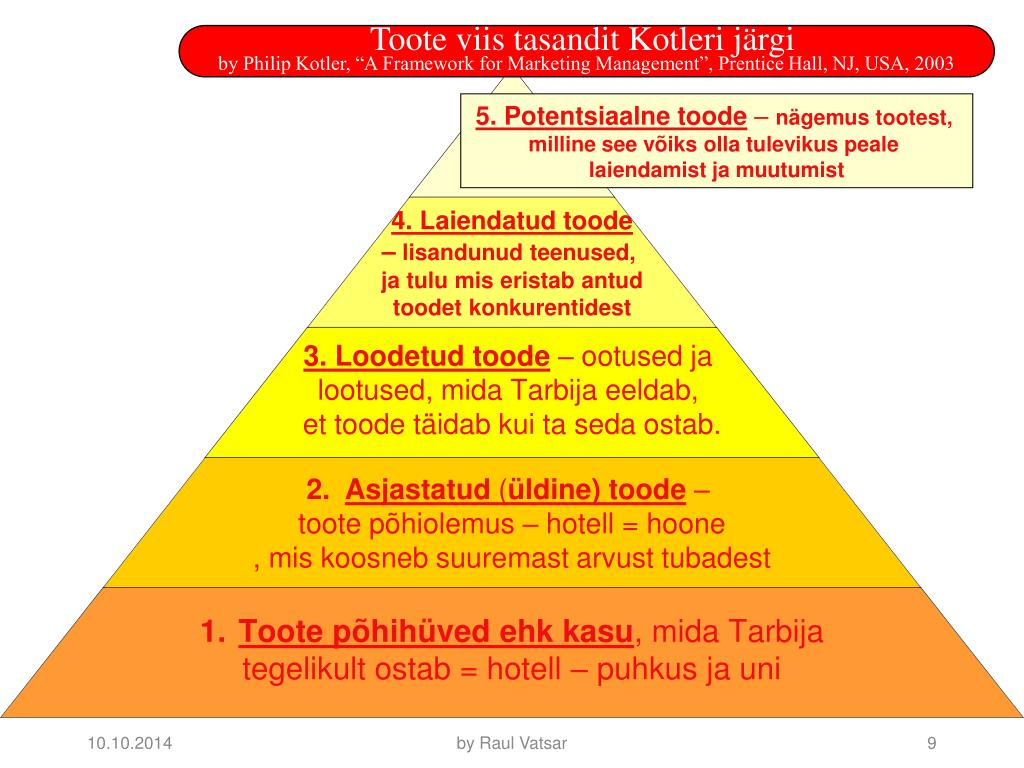 Toote viis tasandit Kotleri järgi
by Philip Kotler, “A Framework for Marketing Management”, Prentice Hall, NJ, USA, 2003

5. Potentsiaalne toode – nägemus tootest, milline see võiks olla tulevikus peale laiendamist ja muutumist

4. Laiendatud toode – lisandunud teenused, ja tulu mis eristab antud toodet konkurentidest

3. Loodetud toode – ootused ja lootused, mida Tarbija eeldab, et toode täidab kui ta seda ostab.

2. Asjastatud (üldine) toode – toote põhiolemus – hotell = hoone , mis koosneb suuremast arvust tubadest

1. Toote põhihüved ehk kasu, mida Tarbija tegelikult ostab = hotell – puhkus ja uni

10.10.2014
by Raul Vatsar
9